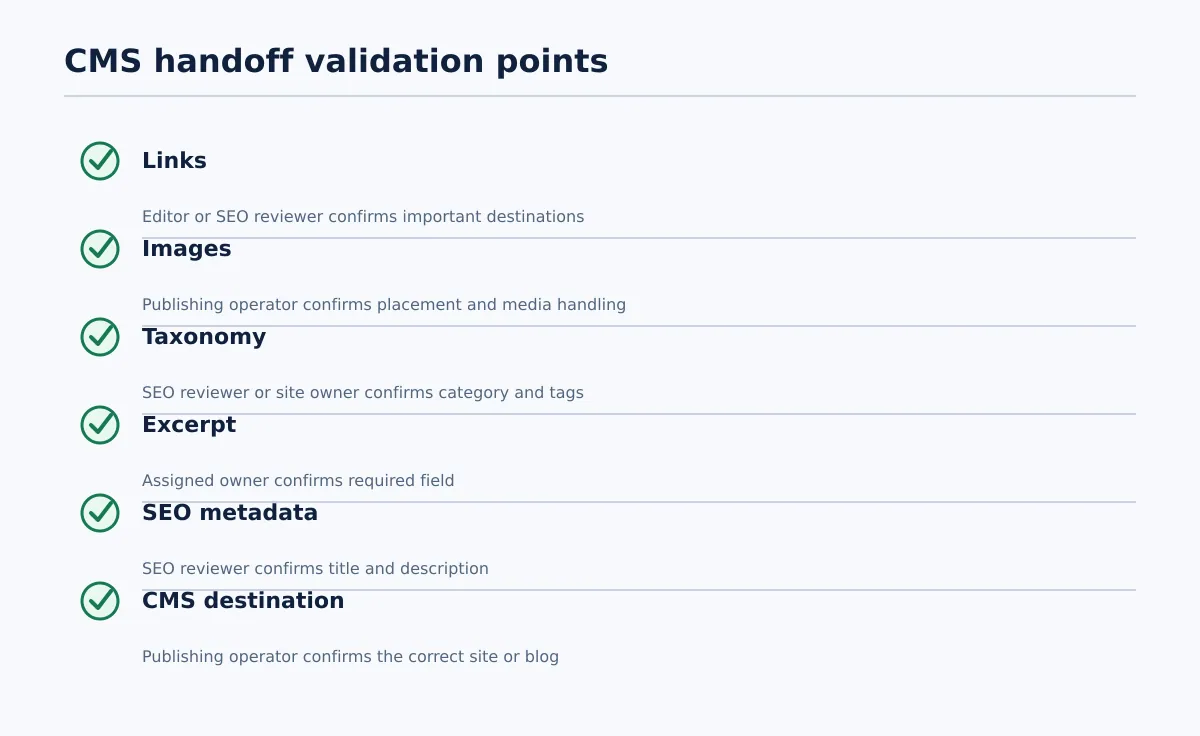 CMS handoff validation points

Links

Editor or SEO reviewer confirms important destinations

Images

Publishing operator confirms placement and media handling

Taxonomy

SEO reviewer or site owner confirms category and tags

Excerpt

Assigned owner confirms required field

SEO metadata

SEO reviewer confirms title and description

CMS destination

Publishing operator confirms the correct site or blog